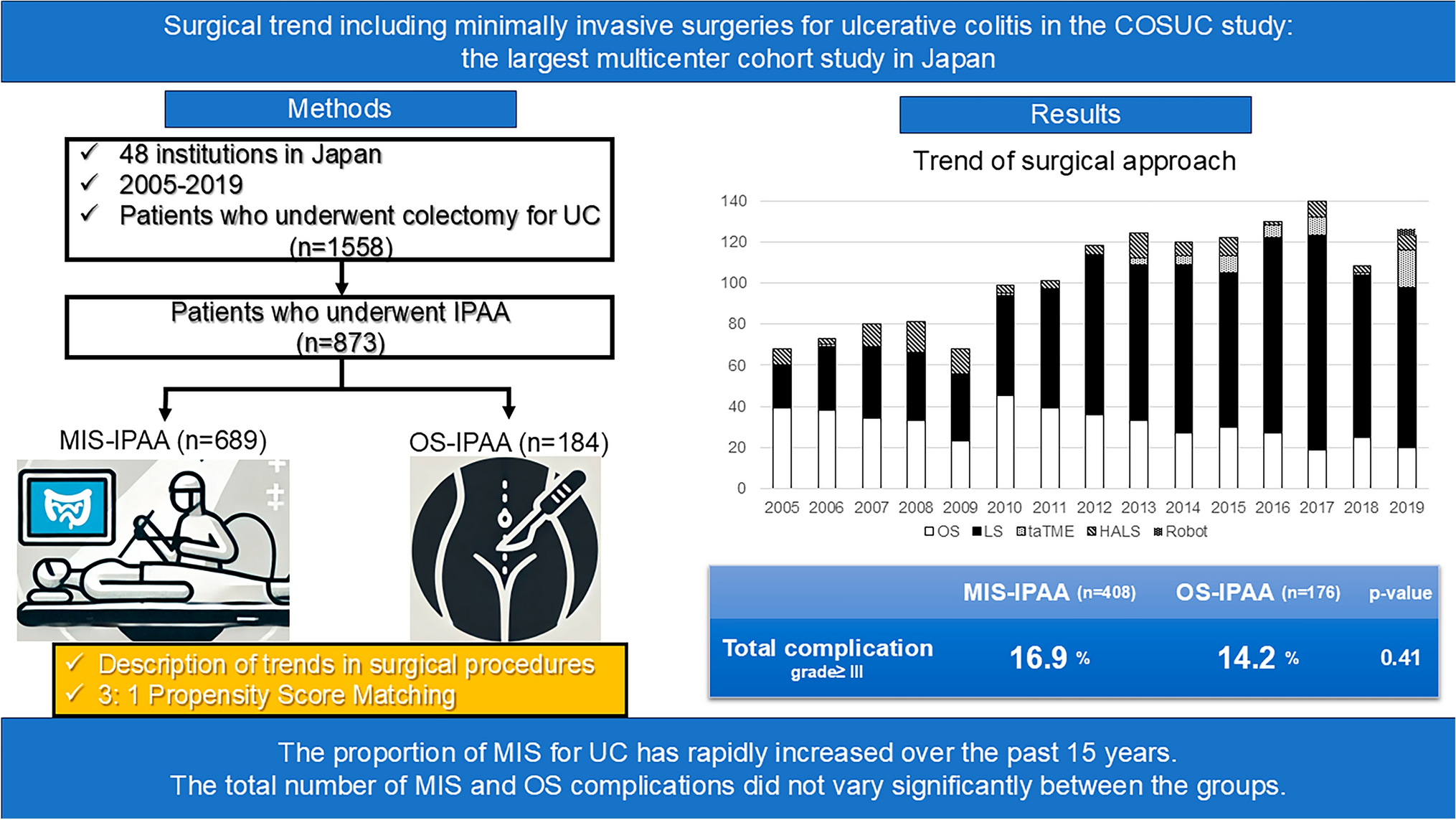 Surgical trend including minimally invasive surgeries for ulcerative colitis in the COSUC study: the largest multicenter cohort study in Japan

Methods

✓ 48 institutions in Japan
✓ 2005-2019
✓ Patients who underwent colectomy for UC (n=1558)

Patients who underwent IPAA (n=873)

MIS-IPAA (n=689)

OS-IPAA (n=184)

✓ Description of trends in surgical procedures
✓ 3: 1 Propensity Score Matching

Results

Trend of surgical approach

140
120
100
80
60
40
20
0

2005 2006 2007 2008 2009 2010 2011 2012 2013 2014 2015 2016 2017 2018 2019

OS LS taTME HALS Robot

| | MIS-IPAA (n=408) | OS-IPAA (n=176) | p-value |
|---|---|---|---|
| Total complication grade≥ III | 16.9 % | 14.2 % | 0.41 |

The proportion of MIS for UC has rapidly increased over the past 15 years.
The total number of MIS and OS complications did not vary significantly between the groups.